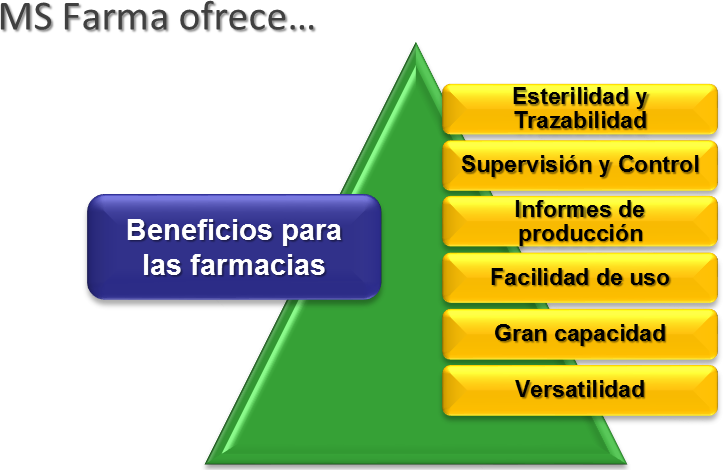 MS Farma ofrece…

Beneficios para las farmacias

Esterilidad y Trazabilidad

Supervisión y Control

Informes de producción

Facilidad de uso

Gran capacidad

Versatilidad